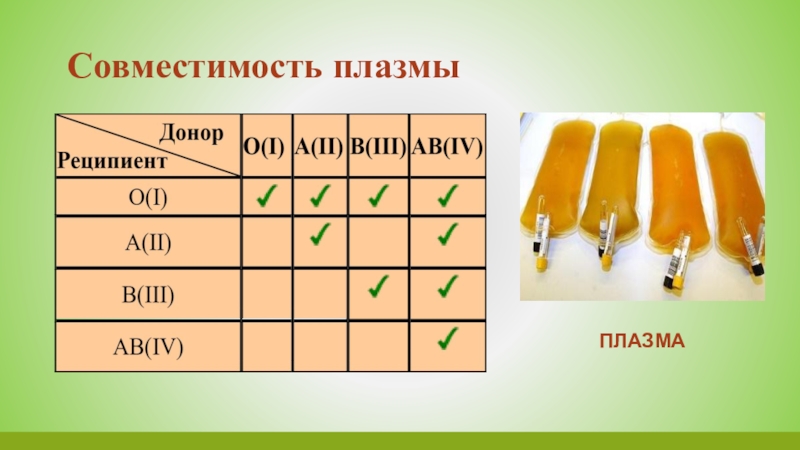 Совместимость плазмы

| Донор / Реципиент | O(I) | A(II) | B(III) | AB(IV) |
|---|---|---|---|---|
| O(I) | ✓ | ✓ | ✓ | ✓ |
| A(II) | | ✓ | | ✓ |
| B(III) | | | ✓ | ✓ |
| AB(IV) | | | | ✓ |

ПЛАЗМА